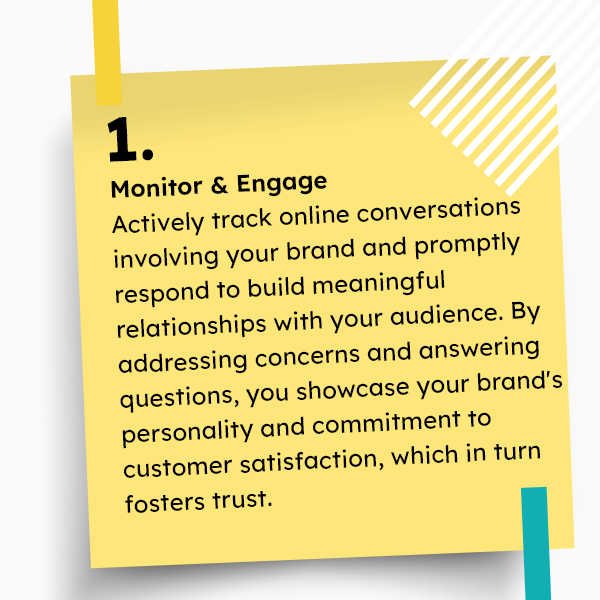 1.

Monitor & Engage
Actively track online conversations involving your brand and promptly respond to build meaningful relationships with your audience. By addressing concerns and answering questions, you showcase your brand's personality and commitment to customer satisfaction, which in turn fosters trust.